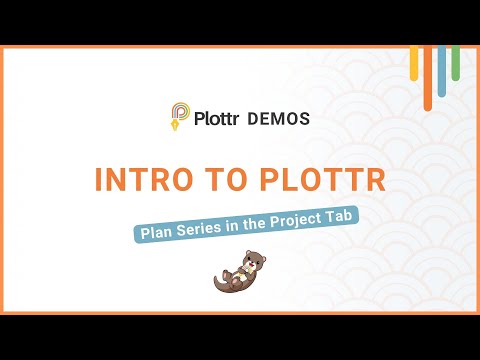 Plottr DEMOS

INTRO TO PLOTTR

Plan Series in the Project Tab